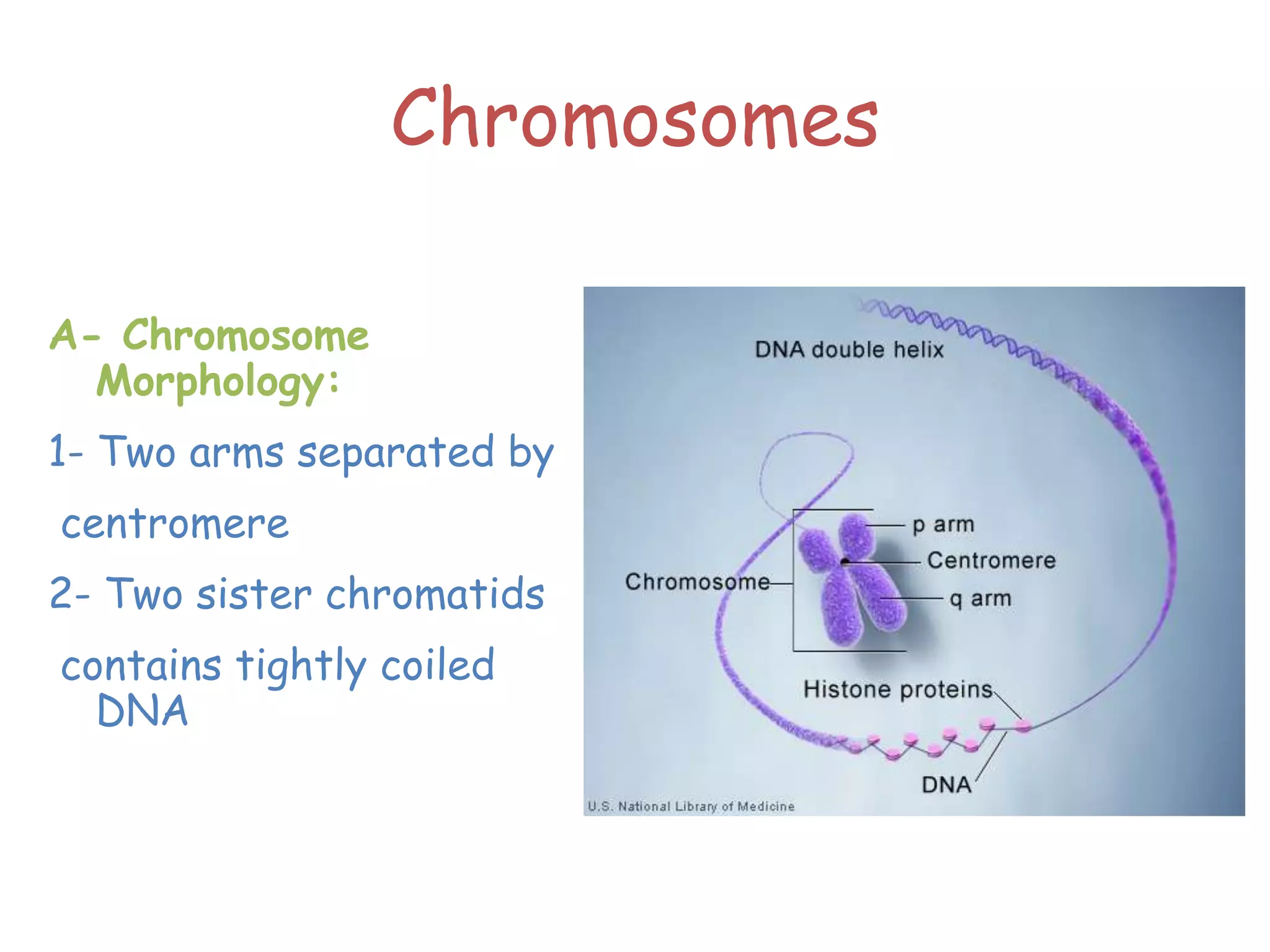 Chromosomes

A- Chromosome Morphology:

1- Two arms separated by centromere

2- Two sister chromatids contains tightly coiled DNA

DNA double helix

p arm

Centromere

Chromosome

q arm

Histone proteins

DNA

U.S. National Library of Medicine